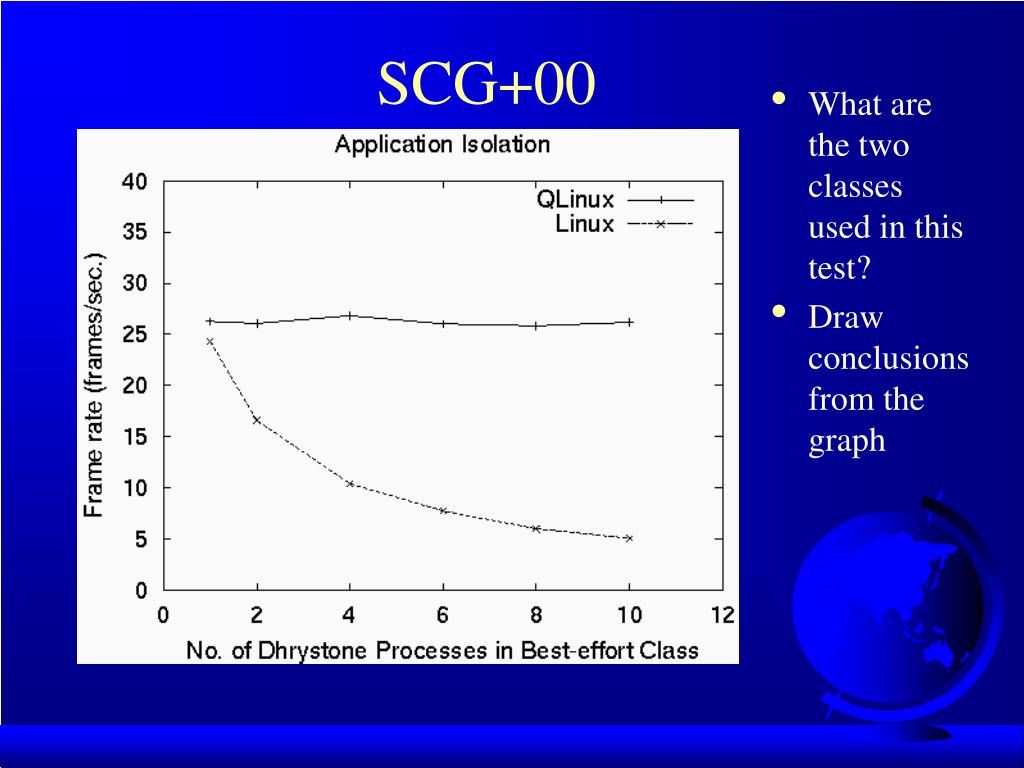 SCG+00

Application Isolation

QLinux
Linux

Frame rate (frames/sec.)

40
35
30
25
20
15
10
5
0

0 2 4 6 8 10 12

No. of Dhrystone Processes in Best-effort Class

• What are the two classes used in this test?
• Draw conclusions from the graph